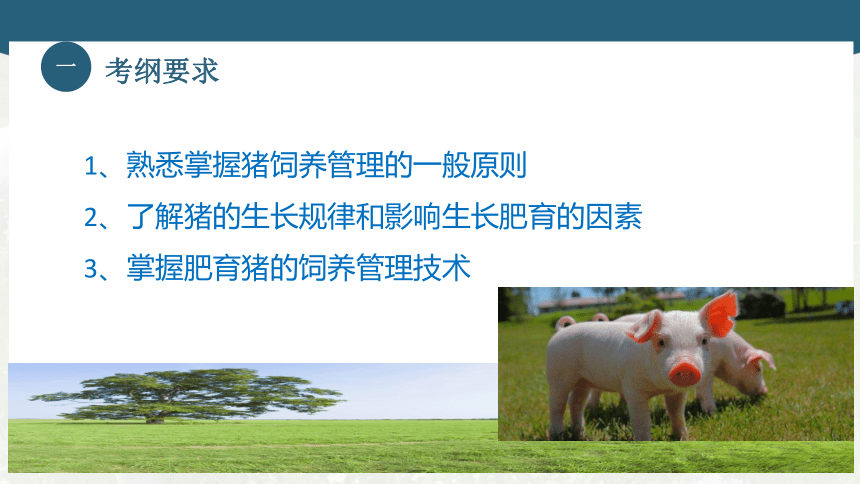 一 考纲要求

1、熟悉掌握猪饲养管理的一般原则

2、了解猪的生长规律和影响生长肥育的因素

3、掌握肥育猪的饲养管理技术